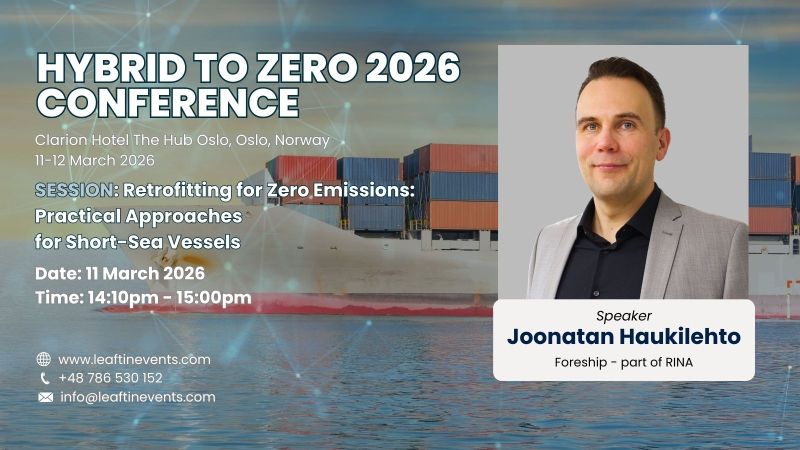 HYBRID TO ZERO 2026 CONFERENCE

Clarion Hotel The Hub Oslo, Oslo, Norway
11-12 March 2026

SESSION: Retrofitting for Zero Emissions: Practical Approaches for Short-Sea Vessels

Date: 11 March 2026
Time: 14:10pm - 15:00pm

www.leaftinevents.com
+48 786 530 152
info@leaftinevents.com

Speaker
Joonatan Haukilehto
Foreship - part of RINA